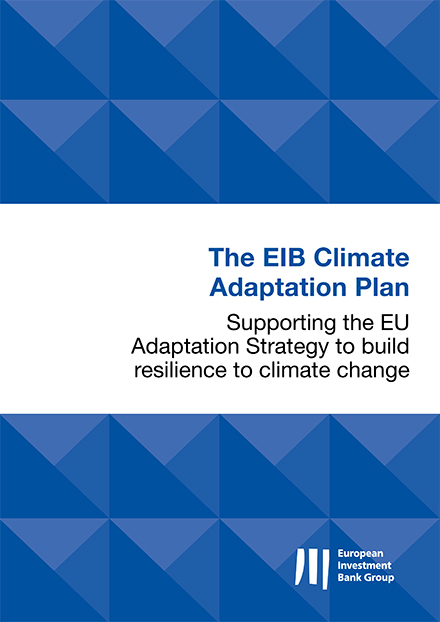 The EIB Climate Adaptation Plan

Supporting the EU Adaptation Strategy to build resilience to climate change

European Investment Bank Group